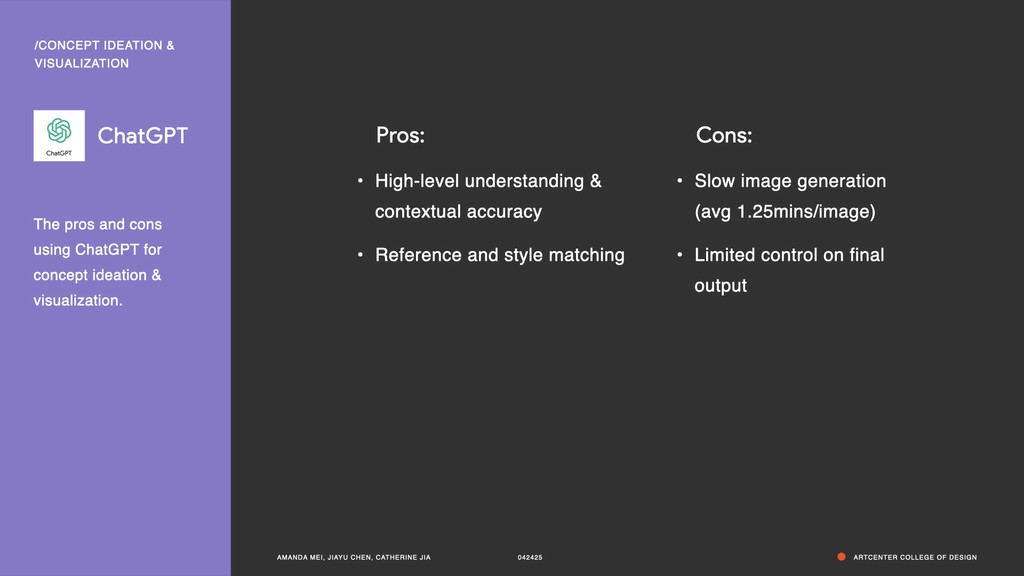 /CONCEPT IDEATION & VISUALIZATION

ChatGPT

ChatGPT

The pros and cons using ChatGPT for concept ideation & visualization.

Pros:

• High-level understanding & contextual accuracy

• Reference and style matching

Cons:

• Slow image generation (avg 1.25mins/image)

• Limited control on final output

AMANDA MEI, JIAYU CHEN, CATHERINE JIA

042425

ARTCENTER COLLEGE OF DESIGN